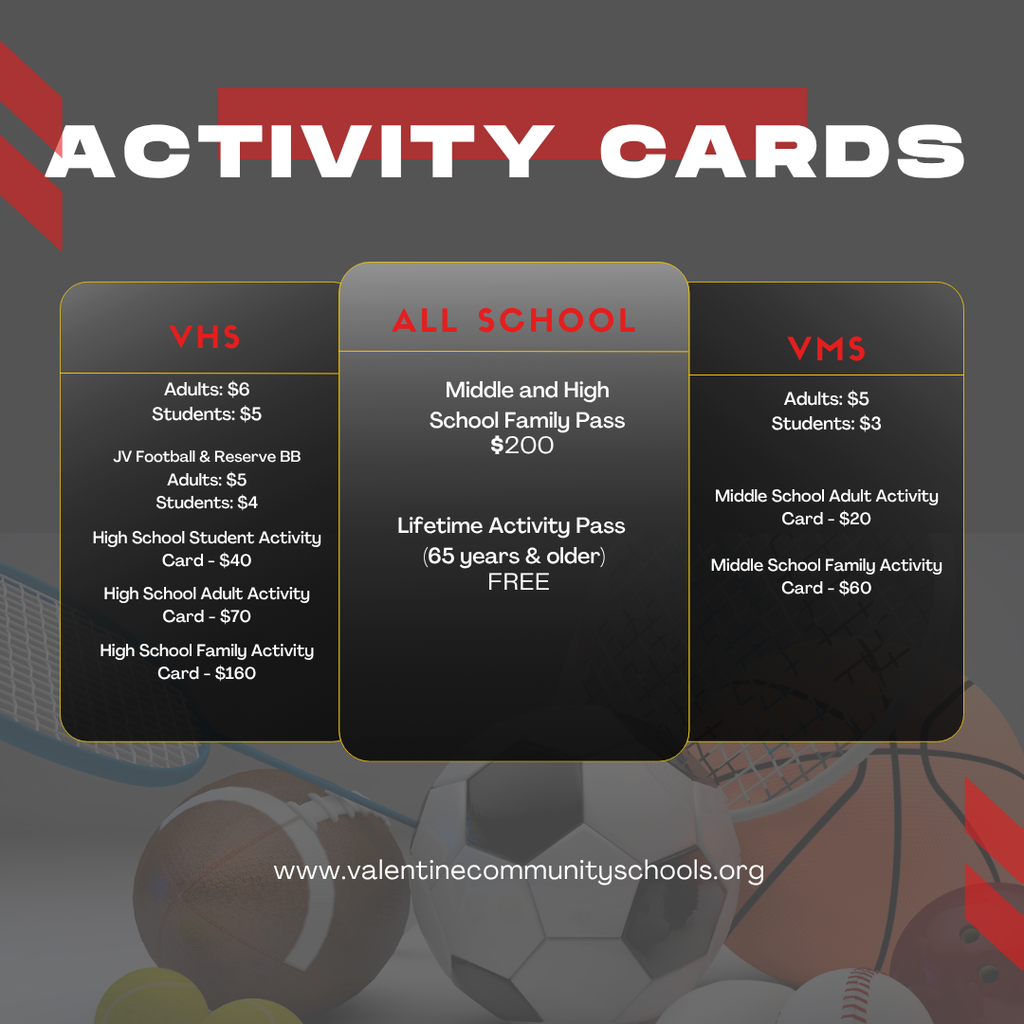 ACTIVITY CARDS

VHS

Adults: $6
Students: $5

JV Football & Reserve BB
Adults: $5
Students: $4

High School Student Activity Card - $40

High School Adult Activity Card - $70

High School Family Activity Card - $160

ALL SCHOOL

Middle and High School Family Pass
$200

Lifetime Activity Pass
(65 years & older)
FREE

VMS

Adults: $5
Students: $3

Middle School Adult Activity Card - $20

Middle School Family Activity Card - $60

www.valentinecommunityschools.org